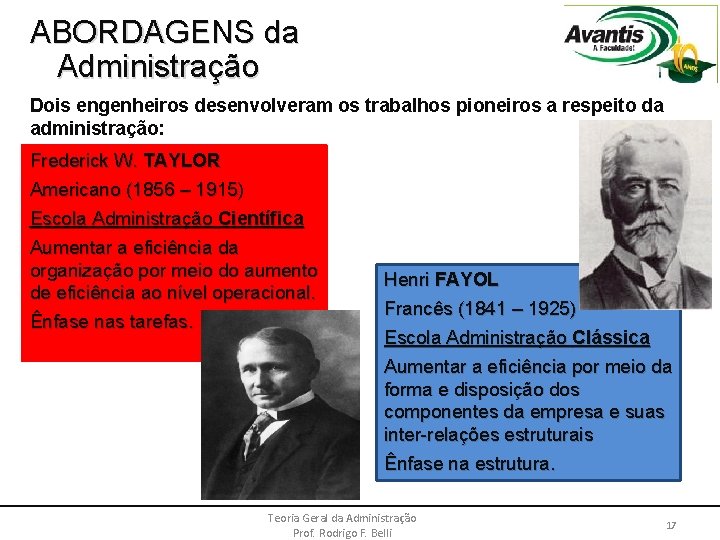 ABORDAGENS da Administração

Avantis
A Faculdade!
10 ANOS

Dois engenheiros desenvolveram os trabalhos pioneiros a respeito da administração:

Frederick W. TAYLOR

Americano (1856 – 1915)

Escola Administração Científica

Aumentar a eficiência da organização por meio do aumento de eficiência ao nível operacional.

Ênfase nas tarefas.

Henri FAYOL

Francês (1841 – 1925)

Escola Administração Clássica

Aumentar a eficiência por meio da forma e disposição dos componentes da empresa e suas inter-relações estruturais

Ênfase na estrutura.

Teoria Geral da Administração
Prof. Rodrigo F. Belli

17